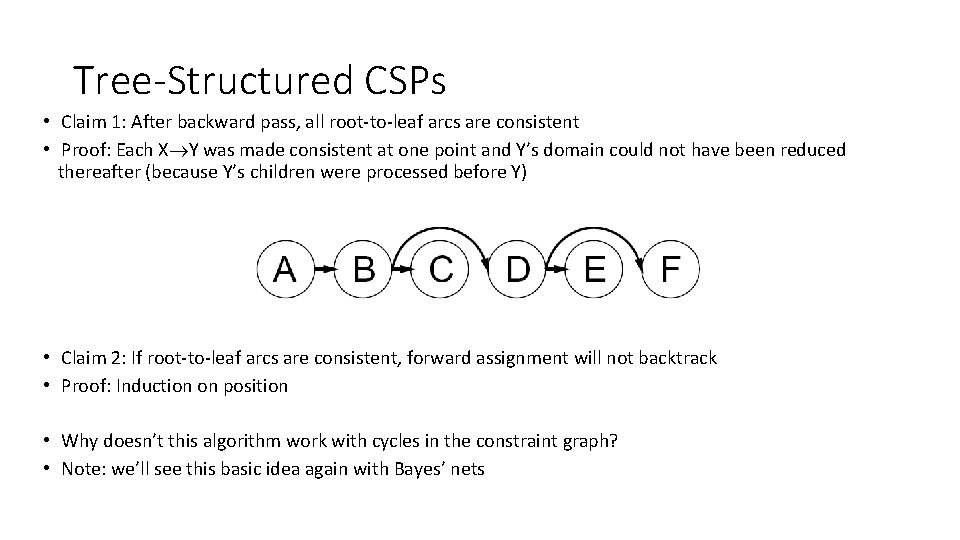 Tree-Structured CSPs

• Claim 1: After backward pass, all root-to-leaf arcs are consistent
• Proof: Each X$\rightarrow$Y was made consistent at one point and Y's domain could not have been reduced thereafter (because Y's children were processed before Y)

A B C D E F

• Claim 2: If root-to-leaf arcs are consistent, forward assignment will not backtrack
• Proof: Induction on position

• Why doesn't this algorithm work with cycles in the constraint graph?
• Note: we'll see this basic idea again with Bayes' nets